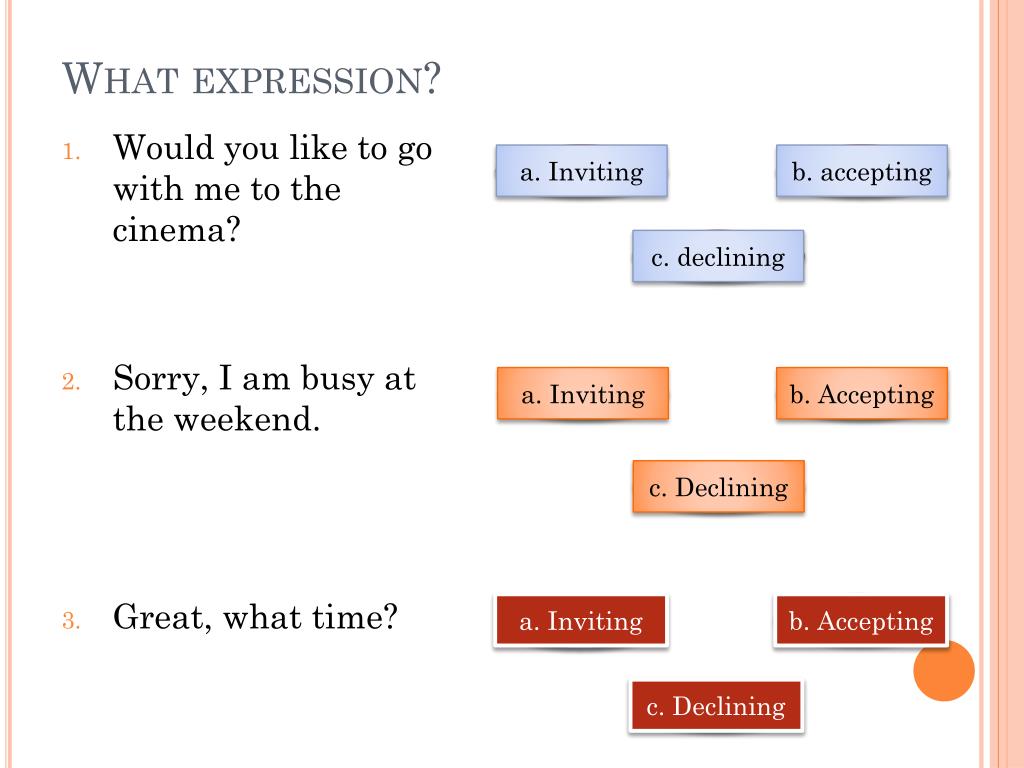 WHAT EXPRESSION?

1. Would you like to go with me to the cinema?

a. Inviting

b. accepting

c. declining

2. Sorry, I am busy at the weekend.

a. Inviting

b. Accepting

c. Declining

3. Great, what time?

a. Inviting

b. Accepting

c. Declining